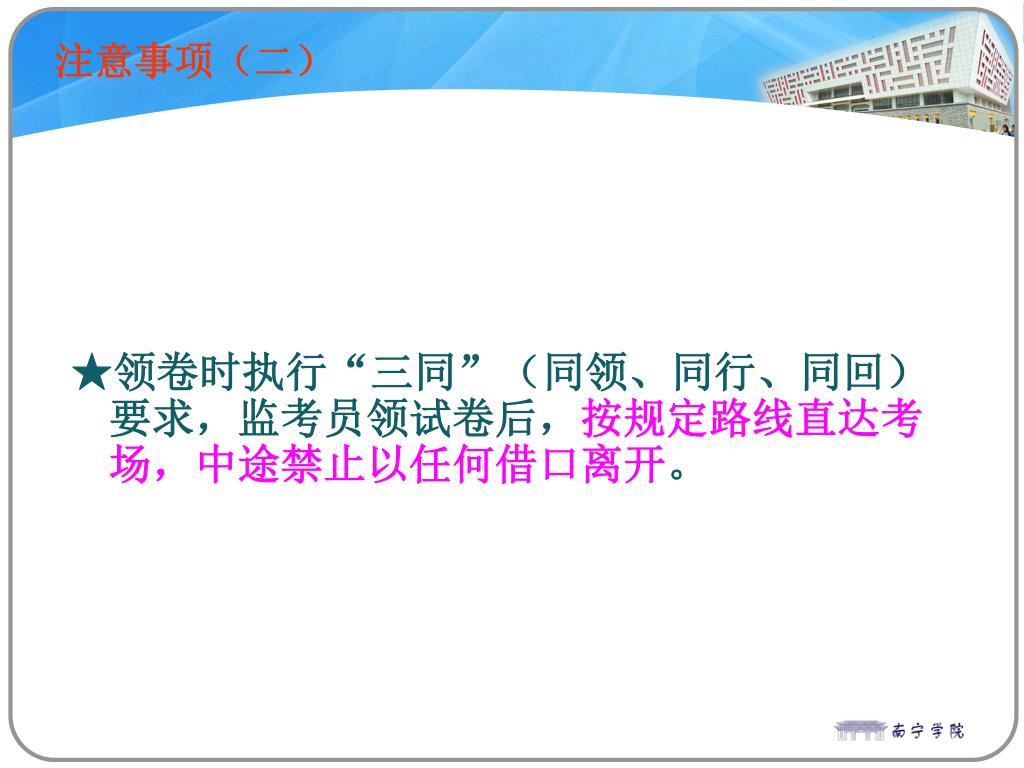 注意事项（二）

★领卷时执行“三同”（同领、同行、同回）要求，监考员领试卷后，按规定路线直达考场，中途禁止以任何借口离开。

南宁学院